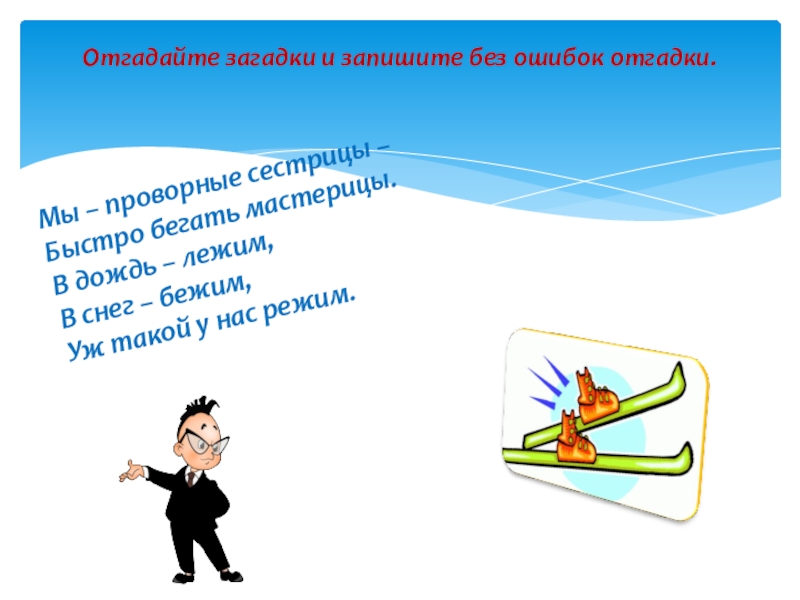 Отгадайте загадки и запишите без ошибок отгадки.

Мы – проворные сестрицы –
Быстро бегать мастерицы.
В дождь – лежим,
В снег – бежим,
Уж такой у нас режим.